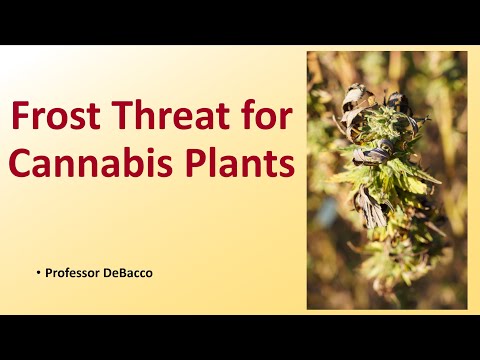 Frost Threat for Cannabis Plants

• Professor DeBacco